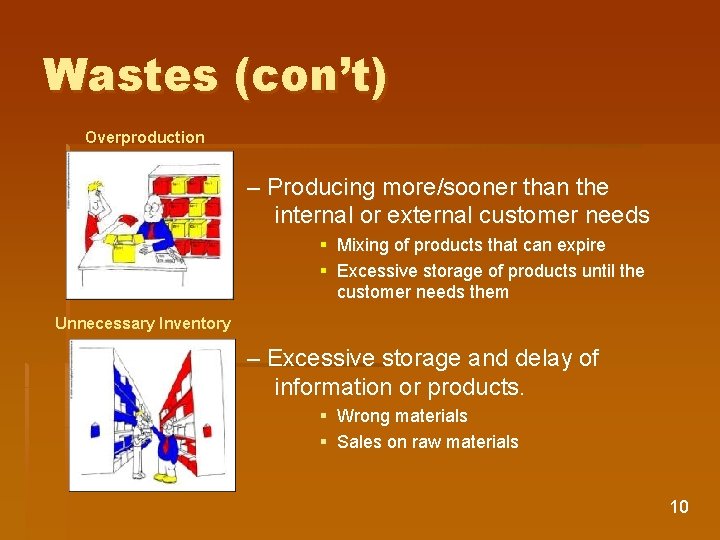 Wastes (con't)

Overproduction

– Producing more/sooner than the internal or external customer needs

▪ Mixing of products that can expire
▪ Excessive storage of products until the customer needs them

Unnecessary Inventory

– Excessive storage and delay of information or products.

▪ Wrong materials
▪ Sales on raw materials

10